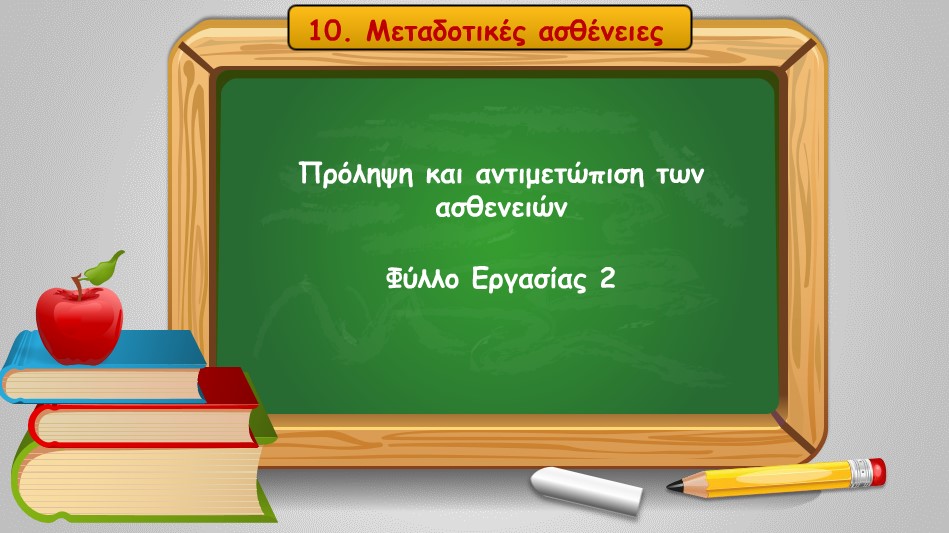 10. Μεταδοτικές ασθένειες

Πρόληψη και αντιμετώπιση των ασθενειών

Φύλλο Εργασίας 2